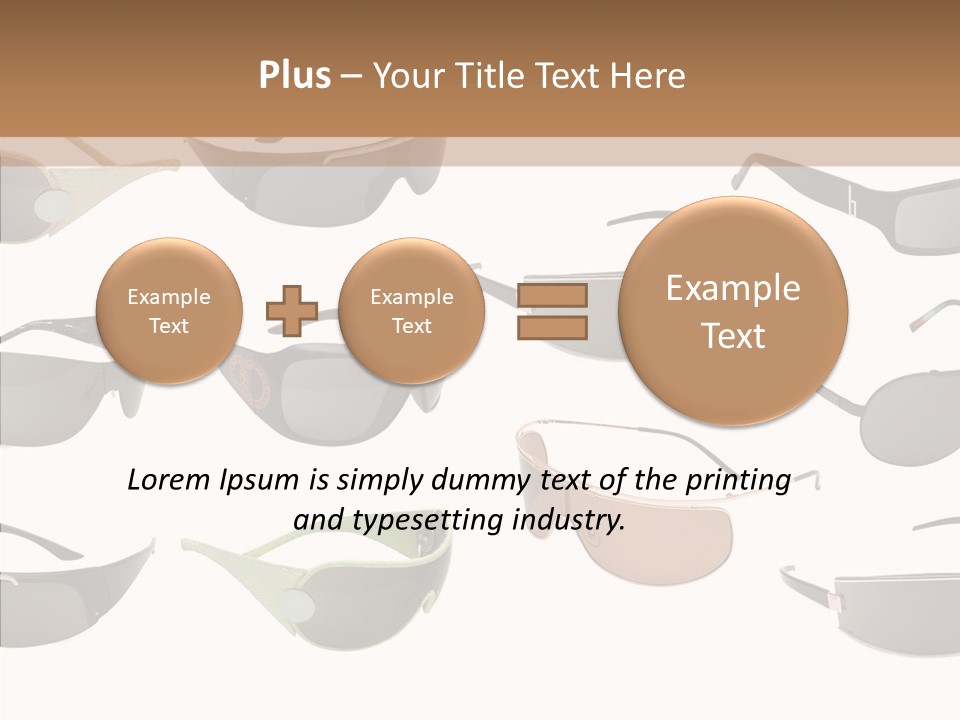 Plus – Your Title Text Here

Example Text

Example Text

Example Text

Lorem Ipsum is simply dummy text of the printing and typesetting industry.